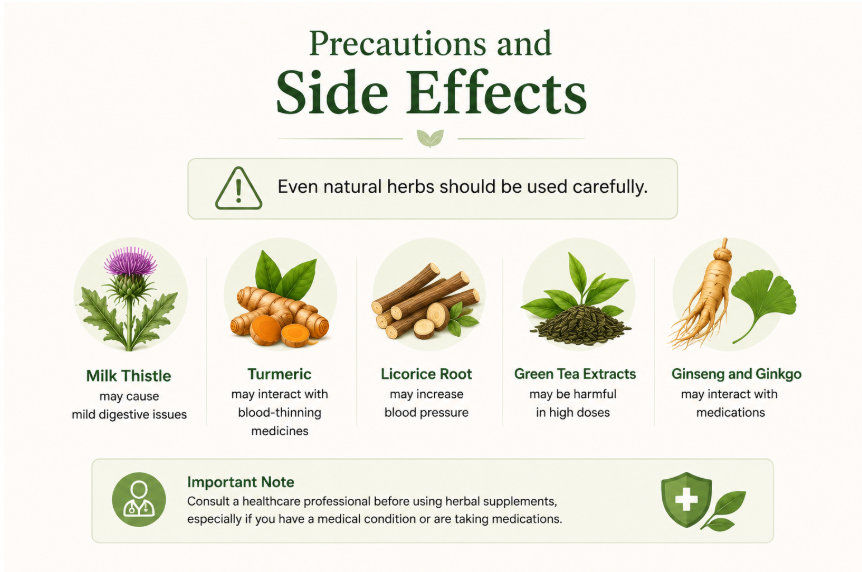 Precautions and
Side Effects

Even natural herbs should be used carefully.

Milk Thistle
may cause mild digestive issues

Turmeric
may interact with blood-thinning medicines

Licorice Root
may increase blood pressure

Green Tea Extracts
may be harmful in high doses

Ginseng and Ginkgo
may interact with medications

Important Note
Consult a healthcare professional before using herbal supplements, especially if you have a medical condition or are taking medications.